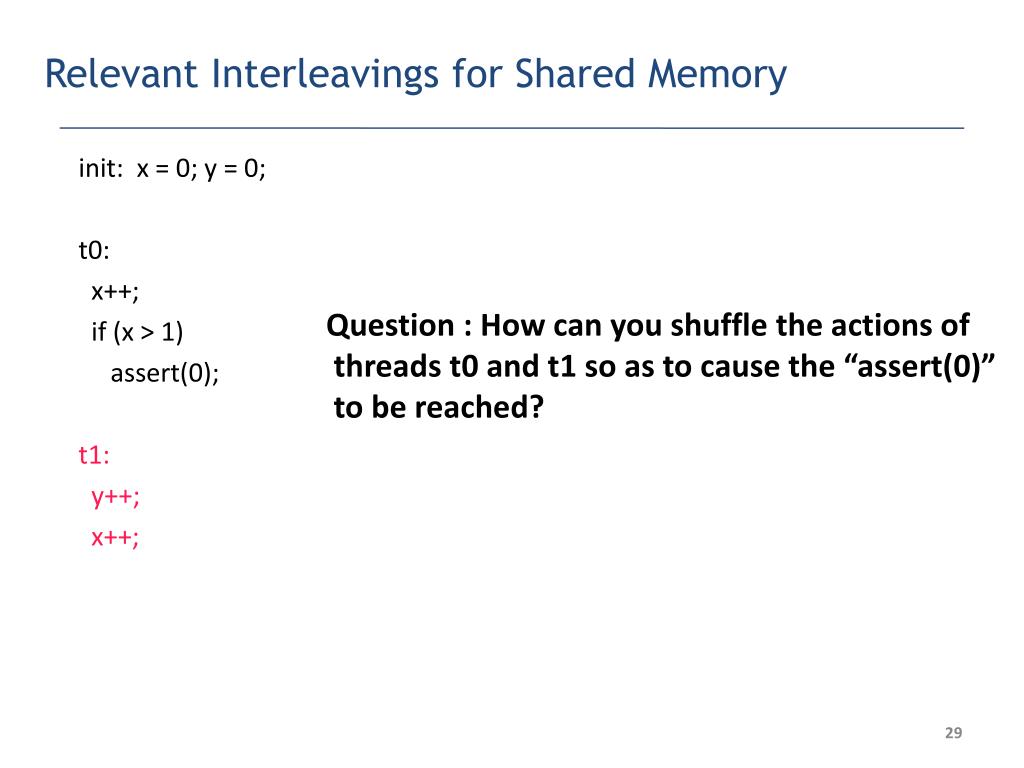 Relevant Interleavings for Shared Memory

init: x = 0; y = 0;

t0:
x++;
if (x > 1)
assert(0);

t1:
y++;
x++;

Question : How can you shuffle the actions of threads t0 and t1 so as to cause the “assert(0)” to be reached?

29